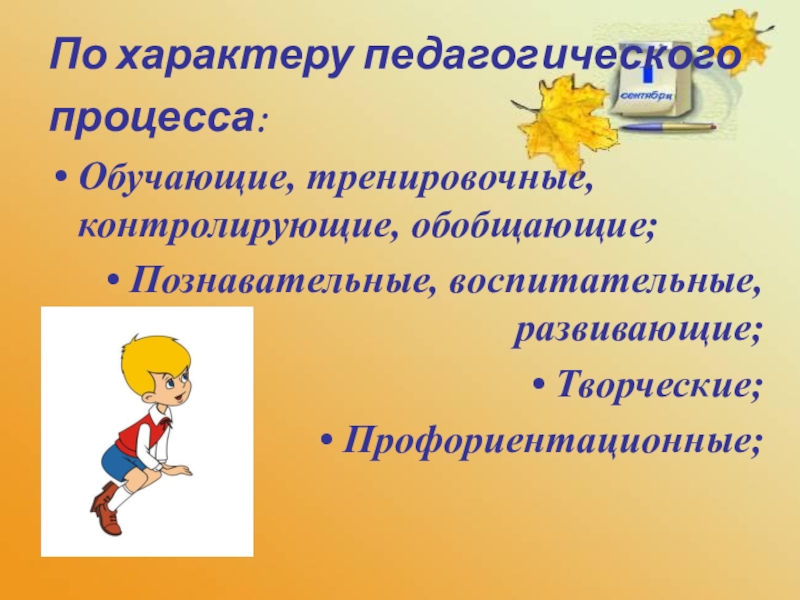 По характеру педагогического процесса:

1 сентября

• Обучающие, тренировочные, контролирующие, обобщающие;

• Познавательные, воспитательные, развивающие;

• Творческие;

• Профориентационные;